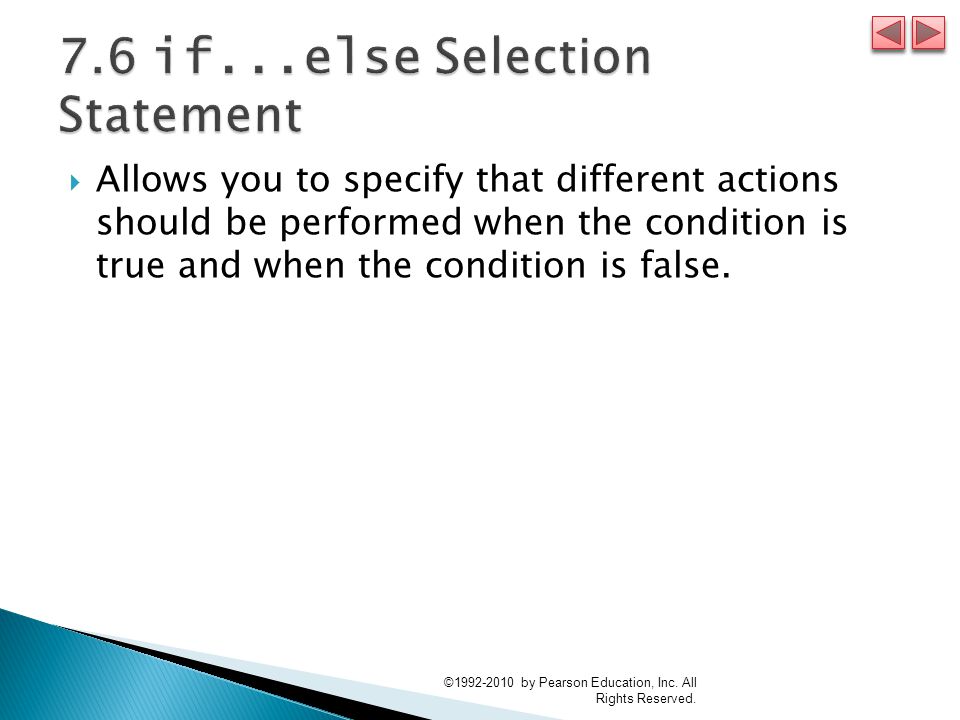 7.6 if...else Selection Statement

Allows you to specify that different actions should be performed when the condition is true and when the condition is false.

©1992-2010 by Pearson Education, Inc. All Rights Reserved.